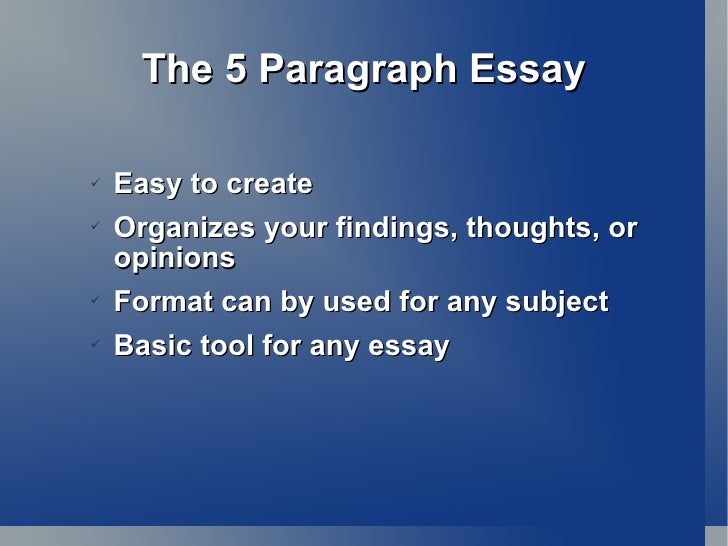 The 5 Paragraph Essay

✓ Easy to create
✓ Organizes your findings, thoughts, or opinions
✓ Format can by used for any subject
✓ Basic tool for any essay